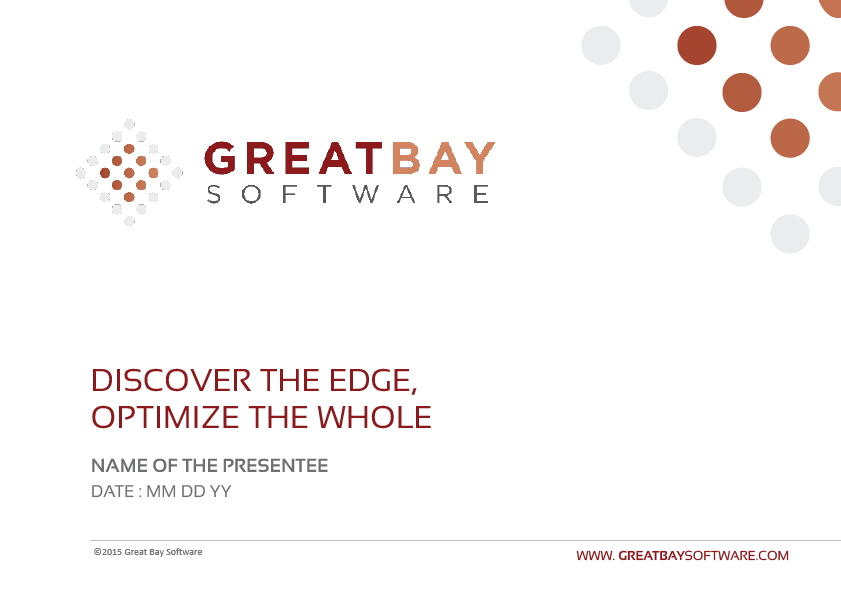 GREATBAY
SOFTWARE

DISCOVER THE EDGE, OPTIMIZE THE WHOLE

NAME OF THE PRESENTEE
DATE : MM DD YY

©2015 Great Bay Software

WWW. GREATBAYSOFTWARE.COM